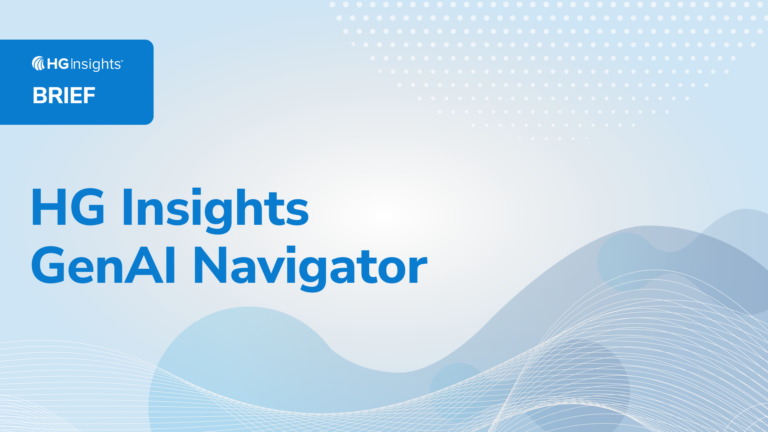 HG Insights®
BRIEF

HG Insights
GenAI Navigator